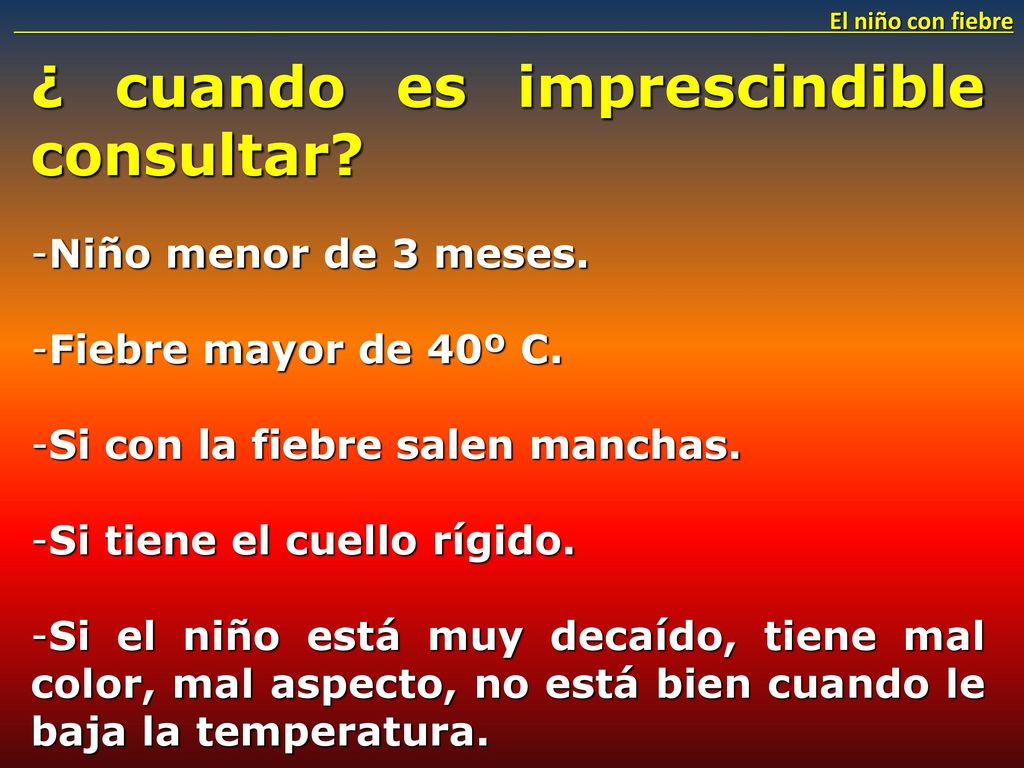 El niño con fiebre

¿ cuando es imprescindible consultar?

-Niño menor de 3 meses.

-Fiebre mayor de 40º C.

-Si con la fiebre salen manchas.

-Si tiene el cuello rígido.

-Si el niño está muy decaído, tiene mal color, mal aspecto, no está bien cuando le baja la temperatura.